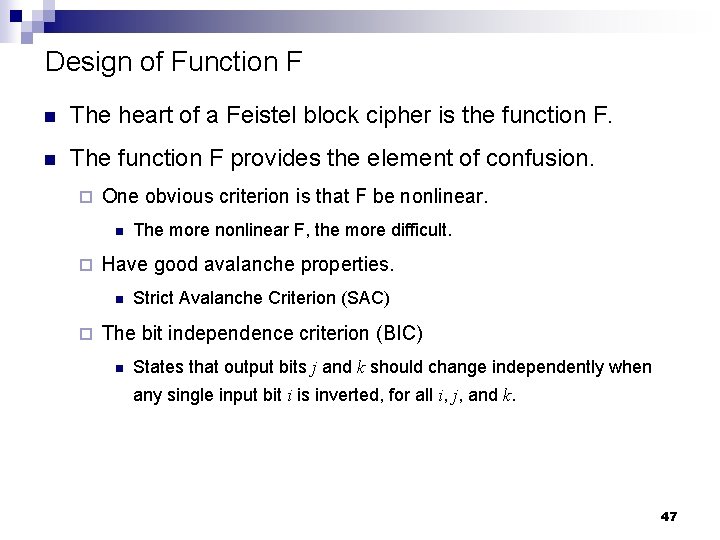 Design of Function F

The heart of a Feistel block cipher is the function F.

The function F provides the element of confusion.

One obvious criterion is that F be nonlinear.

The more nonlinear F, the more difficult.

Have good avalanche properties.

Strict Avalanche Criterion (SAC)

The bit independence criterion (BIC)

States that output bits $j$ and $k$ should change independently when any single input bit $i$ is inverted, for all $i$, $j$, and $k$.

47